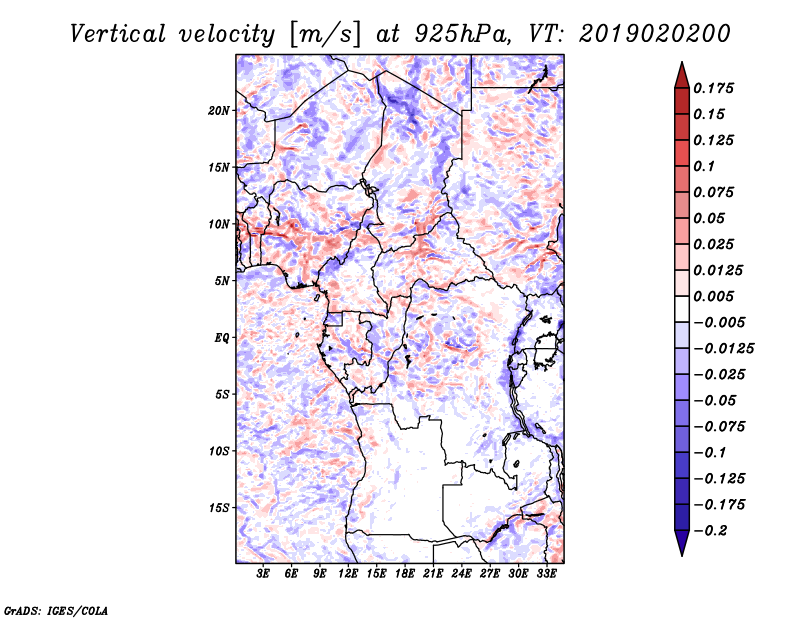 Vertical velocity [m/s] at 925hPa, VT: 2019020200

20N
15N
10N
5N
EQ
5S
10S
15S

3E 6E 9E 12E 15E 18E 21E 24E 27E 30E 33E

0.175
0.15
0.125
0.1
0.075
0.05
0.025
0.0125
0.005
−0.005
−0.0125
−0.025
−0.05
−0.075
−0.1
−0.125
−0.175
−0.2

GrADS: IGES/COLA